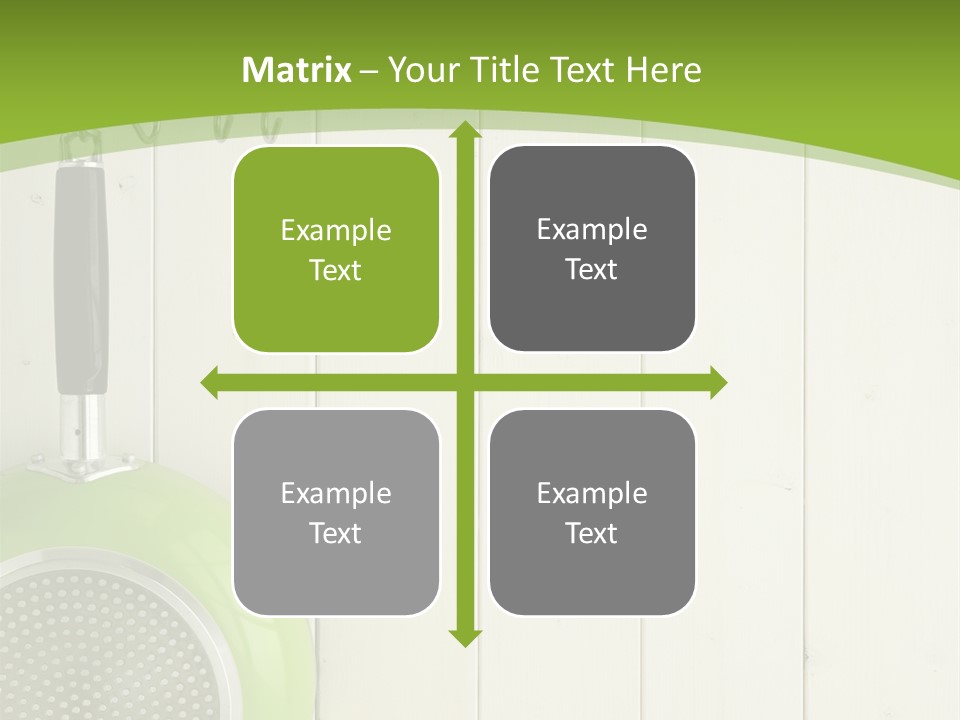 Matrix – Your Title Text Here

Example Text

Example Text

Example Text

Example Text